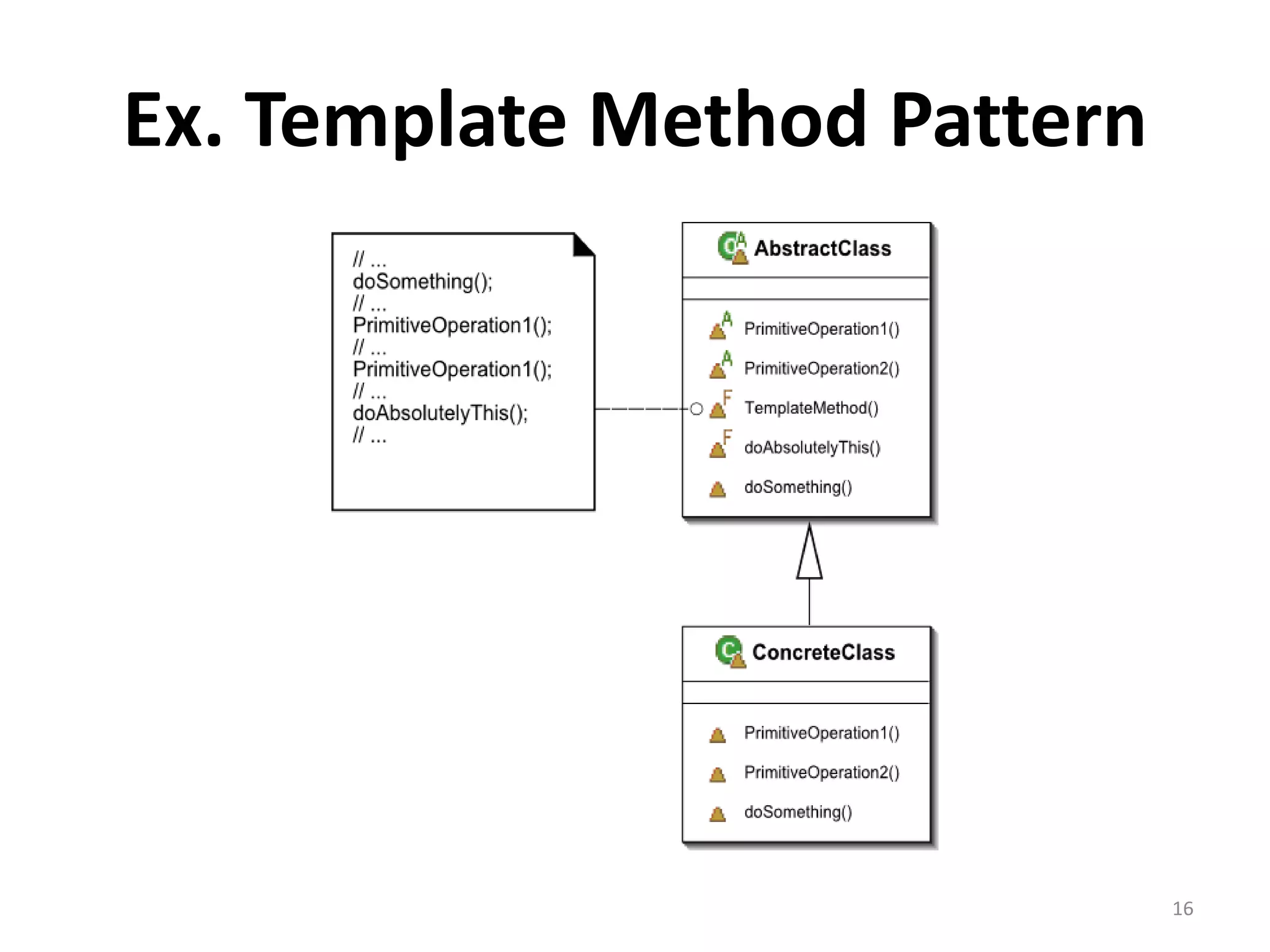 Ex. Template Method Pattern

// ...
doSomething();
// ...
PrimitiveOperation1();
// ...
PrimitiveOperation1();
// ...
doAbsolutelyThis();
// ...

AbstractClass

PrimitiveOperation1()
PrimitiveOperation2()
TemplateMethod()
doAbsolutelyThis()
doSomething()

ConcreteClass

PrimitiveOperation1()
PrimitiveOperation2()
doSomething()

16